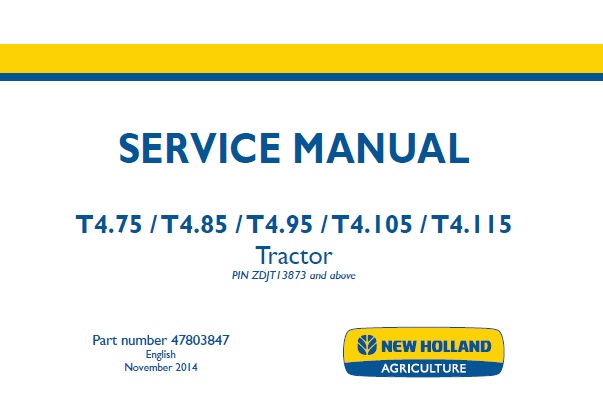 SERVICE MANUAL

T4.75 / T4.85 / T4.95 / T4.105 / T4.115
Tractor
PIN ZDJT13873 and above

Part number 47803847
English
November 2014

NEW HOLLAND
AGRICULTURE